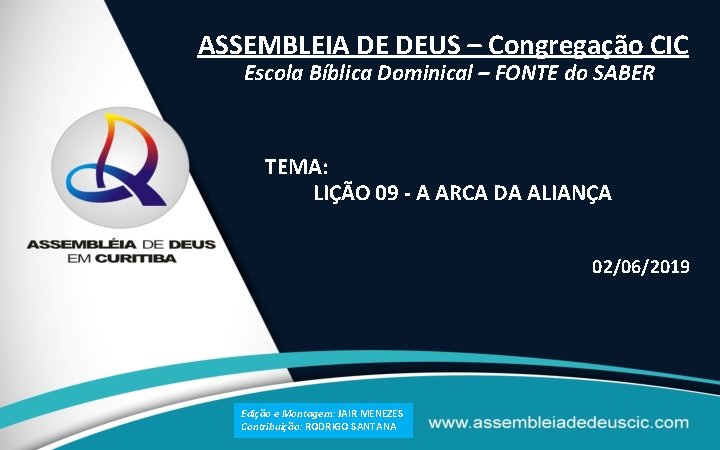 ASSEMBLEIA DE DEUS – Congregação CIC
Escola Bíblica Dominical – FONTE do SABER

ASSEMBLÉIA DE DEUS EM CURITIBA

TEMA:
LIÇÃO 09 - A ARCA DA ALIANÇA

02/06/2019

Edição e Montagem: JAIR MENEZES
Contribuição: RODRIGO SANTANA

www.assembleiadedeuscic.com